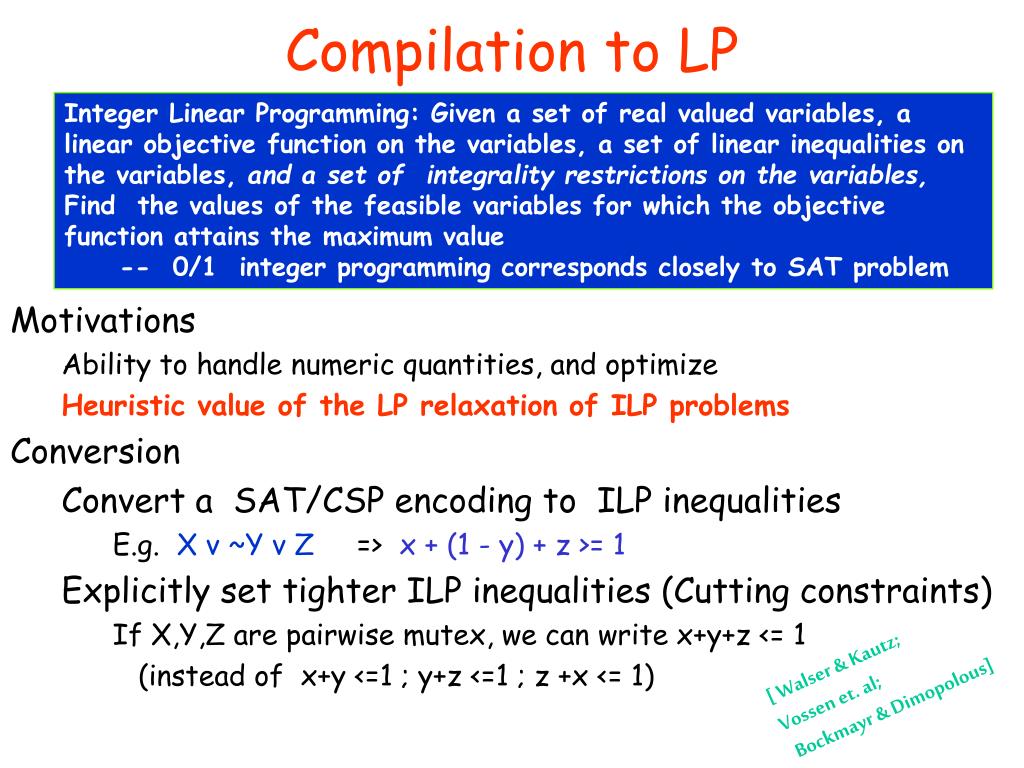 Compilation to LP

Integer Linear Programming: Given a set of real valued variables, a linear objective function on the variables, a set of linear inequalities on the variables, and a set of integrality restrictions on the variables, Find the values of the feasible variables for which the objective function attains the maximum value
-- 0/1 integer programming corresponds closely to SAT problem

Motivations
Ability to handle numeric quantities, and optimize
Heuristic value of the LP relaxation of ILP problems

Conversion
Convert a SAT/CSP encoding to ILP inequalities
E.g. X v ~Y v Z => x + (1 - y) + z >= 1
Explicitly set tighter ILP inequalities (Cutting constraints)
If X,Y,Z are pairwise mutex, we can write x+y+z <= 1
(instead of x+y <=1 ; y+z <=1 ; z +x <= 1)

[ Walser & Kautz; Vossen et. al; Bockmayr & Dimopolous]